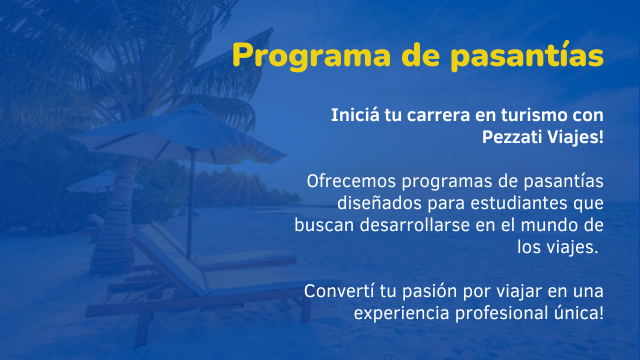 Programa de pasantías

Iniciá tu carrera en turismo con Pezzati Viajes!

Ofrecemos programas de pasantías diseñados para estudiantes que buscan desarrollarse en el mundo de los viajes.

Convertí tu pasión por viajar en una experiencia profesional única!